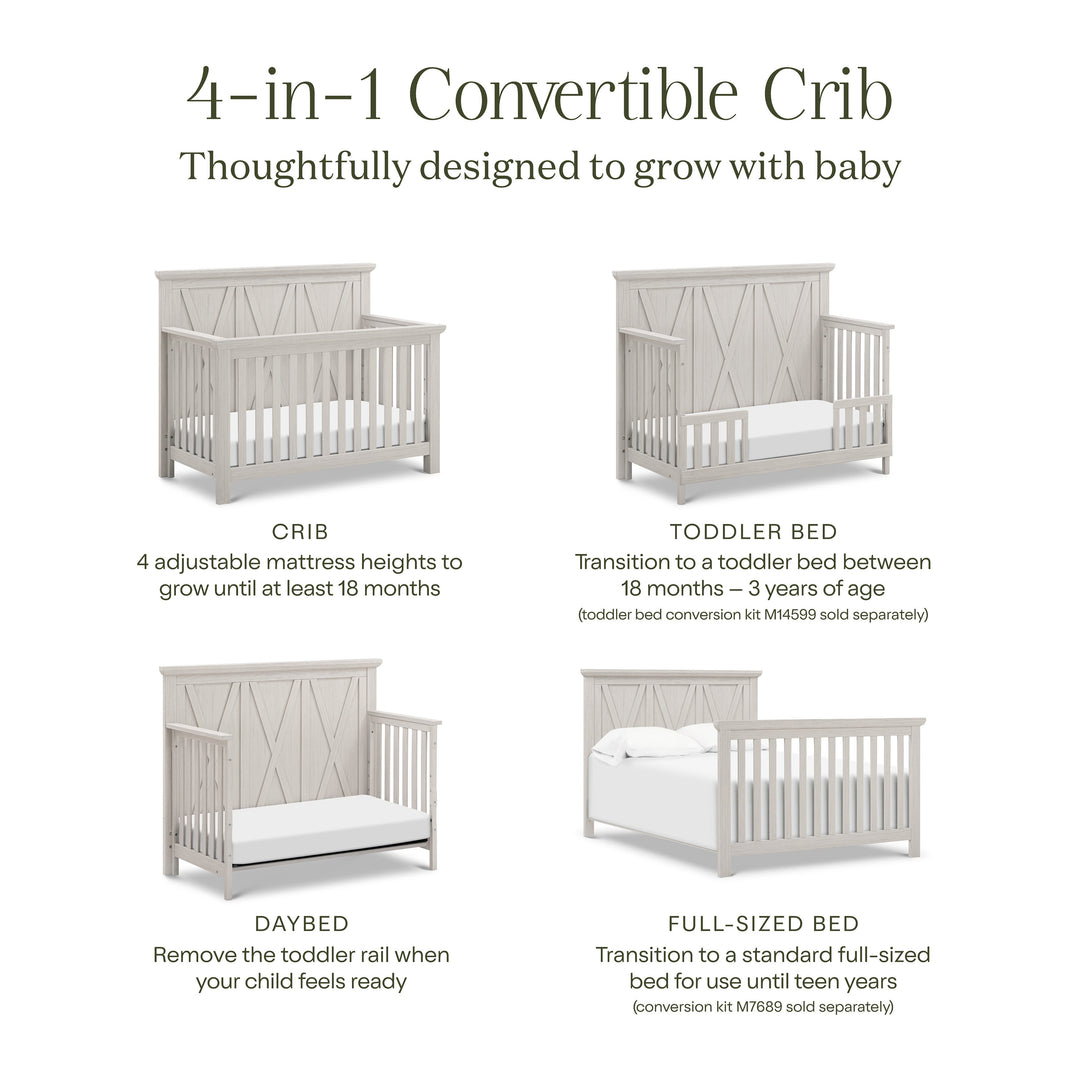 4-in-1 Convertible Crib
Thoughtfully designed to grow with baby

CRIB
4 adjustable mattress heights to grow until at least 18 months

TODDLER BED
Transition to a toddler bed between 18 months – 3 years of age
(toddler bed conversion kit M14599 sold separately)

DAYBED
Remove the toddler rail when your child feels ready

FULL-SIZED BED
Transition to a standard full-sized bed for use until teen years
(conversion kit M7689 sold separately)